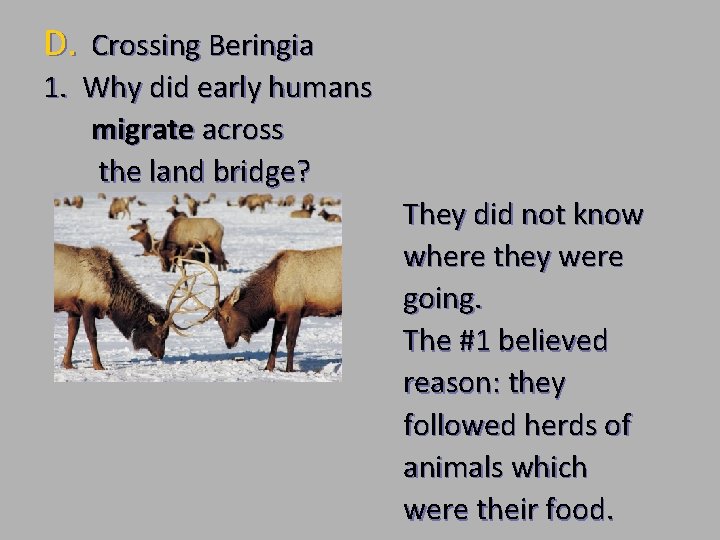 D. Crossing Beringia

1. Why did early humans migrate across the land bridge?

They did not know where they were going.
The #1 believed reason: they followed herds of animals which were their food.